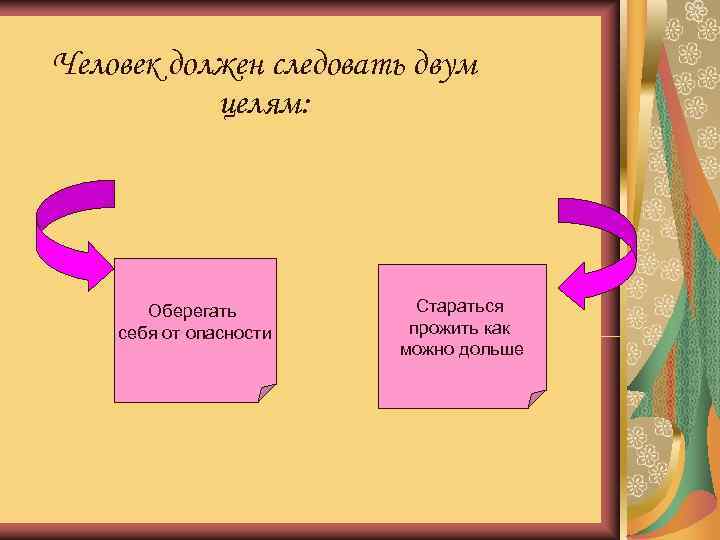 Человек должен следовать двум целям:

Оберегать себя от опасности

Стараться прожить как можно дольше